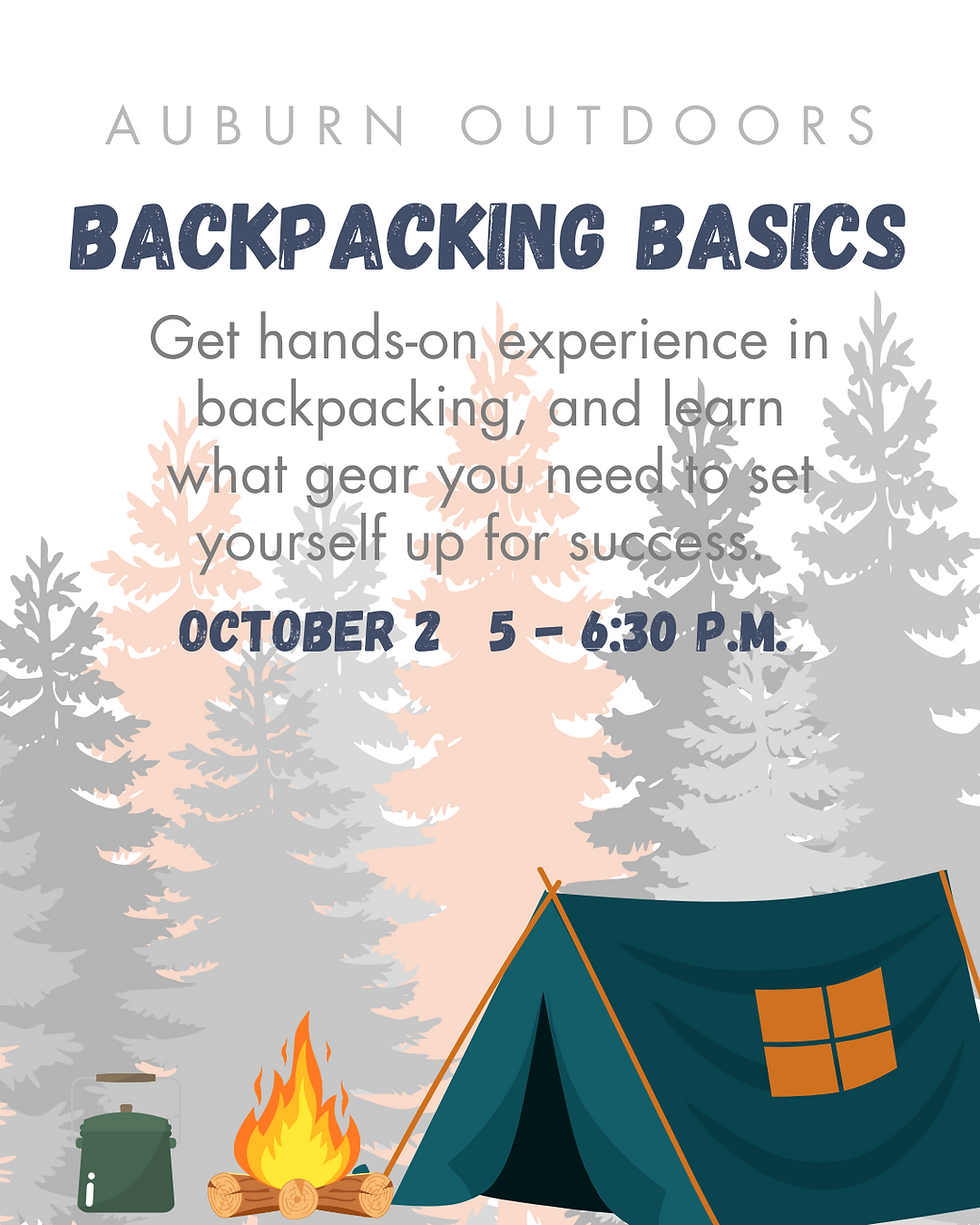 AUBURN OUTDOORS

BACKPACKING BASICS

Get hands-on experience in backpacking, and learn what gear you need to set yourself up for success.

OCTOBER 2 5 – 6:30 P.M.